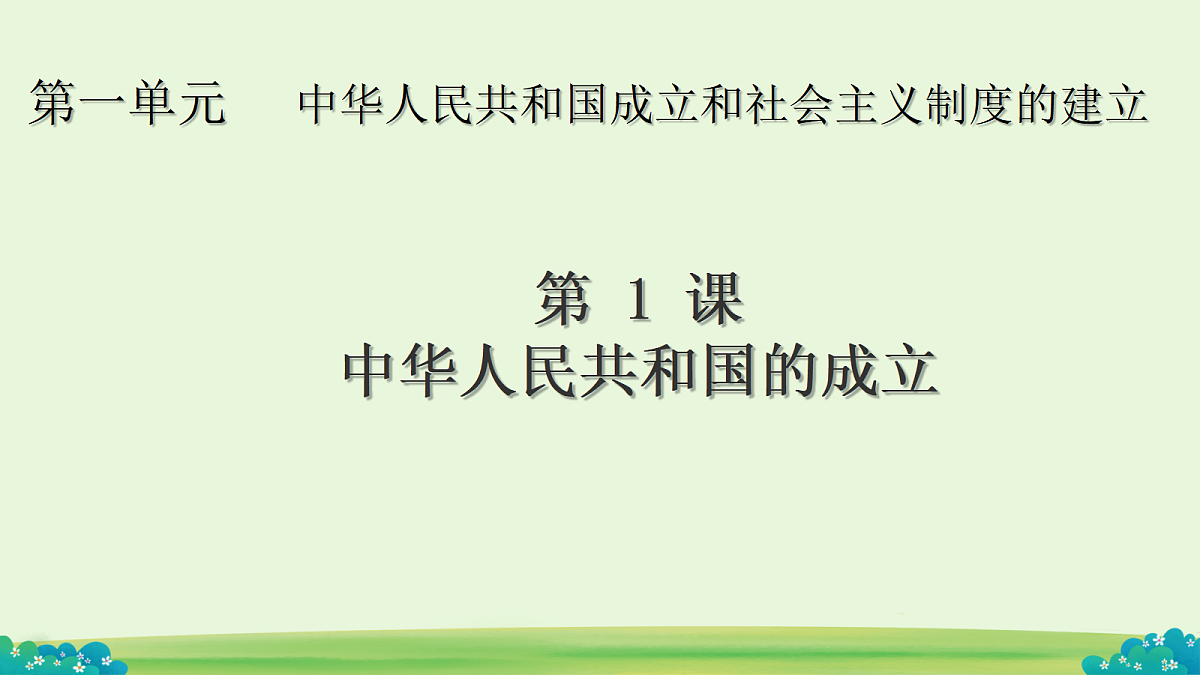 第一单元　　中华人民共和国成立和社会主义制度的建立

第 1 课
中华人民共和国的成立